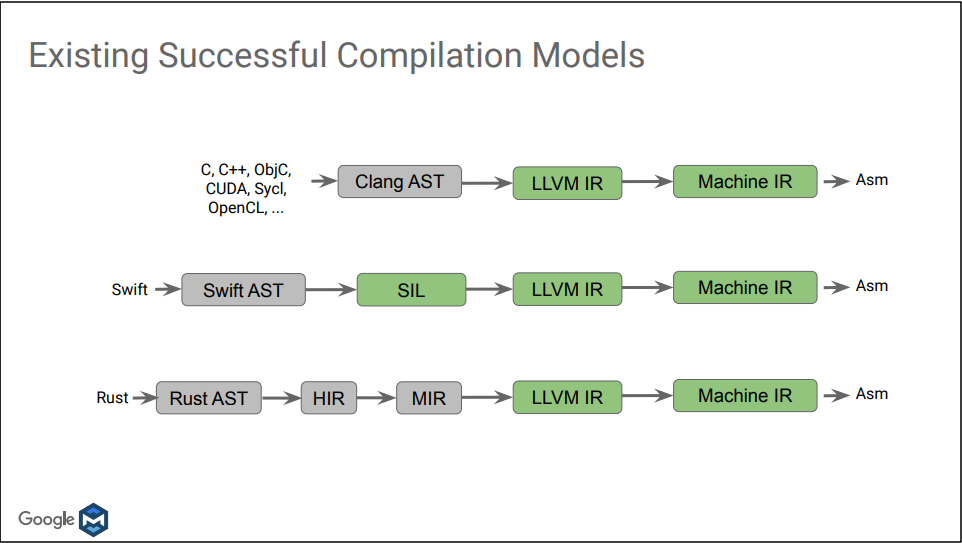 Existing Successful Compilation Models

C, C++, ObjC, CUDA, Sycl, OpenCL, ... Clang AST LLVM IR Machine IR Asm

Swift Swift AST SIL LLVM IR Machine IR Asm

Rust Rust AST HIR MIR LLVM IR Machine IR Asm

Google